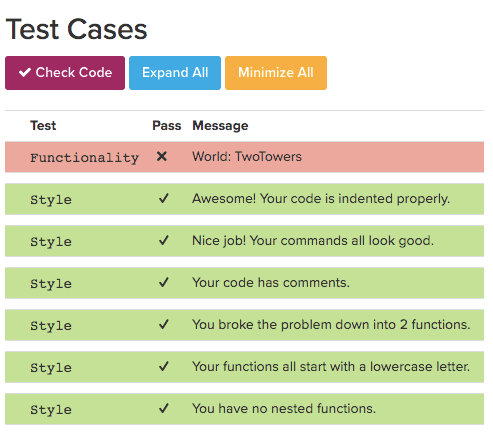 Test Cases

✔ Check Code
Expand All
Minimize All

| Test | Pass | Message |
|---|---|---|
| Functionality | ✕ | World: TwoTowers |
| Style | ✓ | Awesome! Your code is indented properly. |
| Style | ✓ | Nice job! Your commands all look good. |
| Style | ✓ | Your code has comments. |
| Style | ✓ | You broke the problem down into 2 functions. |
| Style | ✓ | Your functions all start with a lowercase letter. |
| Style | ✓ | You have no nested functions. |